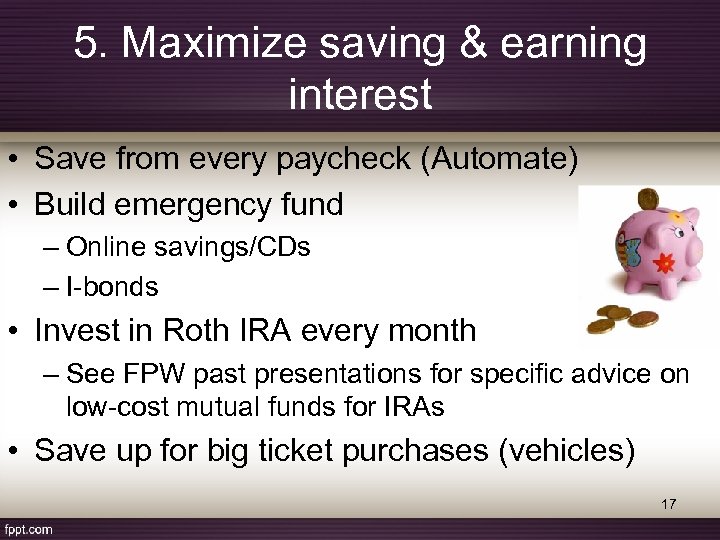 5. Maximize saving & earning interest

• Save from every paycheck (Automate)
• Build emergency fund
– Online savings/CDs
– I-bonds
• Invest in Roth IRA every month
– See FPW past presentations for specific advice on low-cost mutual funds for IRAs
• Save up for big ticket purchases (vehicles)

17

fppt.com